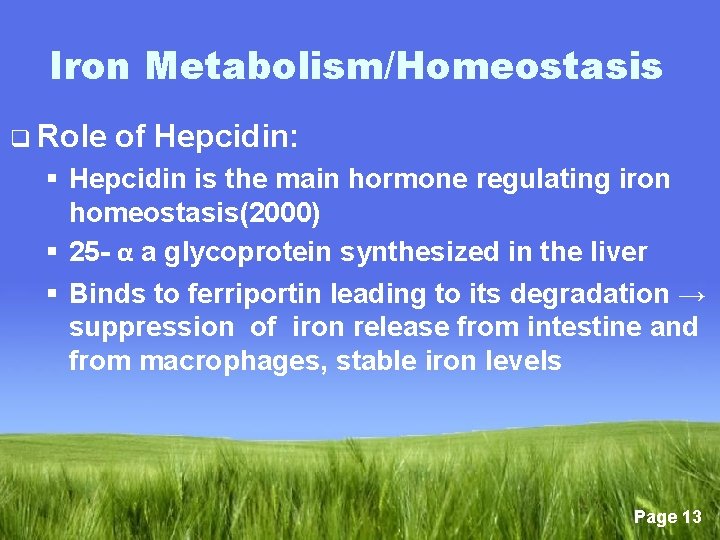 Iron Metabolism/Homeostasis

❑ Role of Hepcidin:

▪ Hepcidin is the main hormone regulating iron homeostasis(2000)

▪ 25- α a glycoprotein synthesized in the liver

▪ Binds to ferriportin leading to its degradation → suppression of iron release from intestine and from macrophages, stable iron levels

Page 13